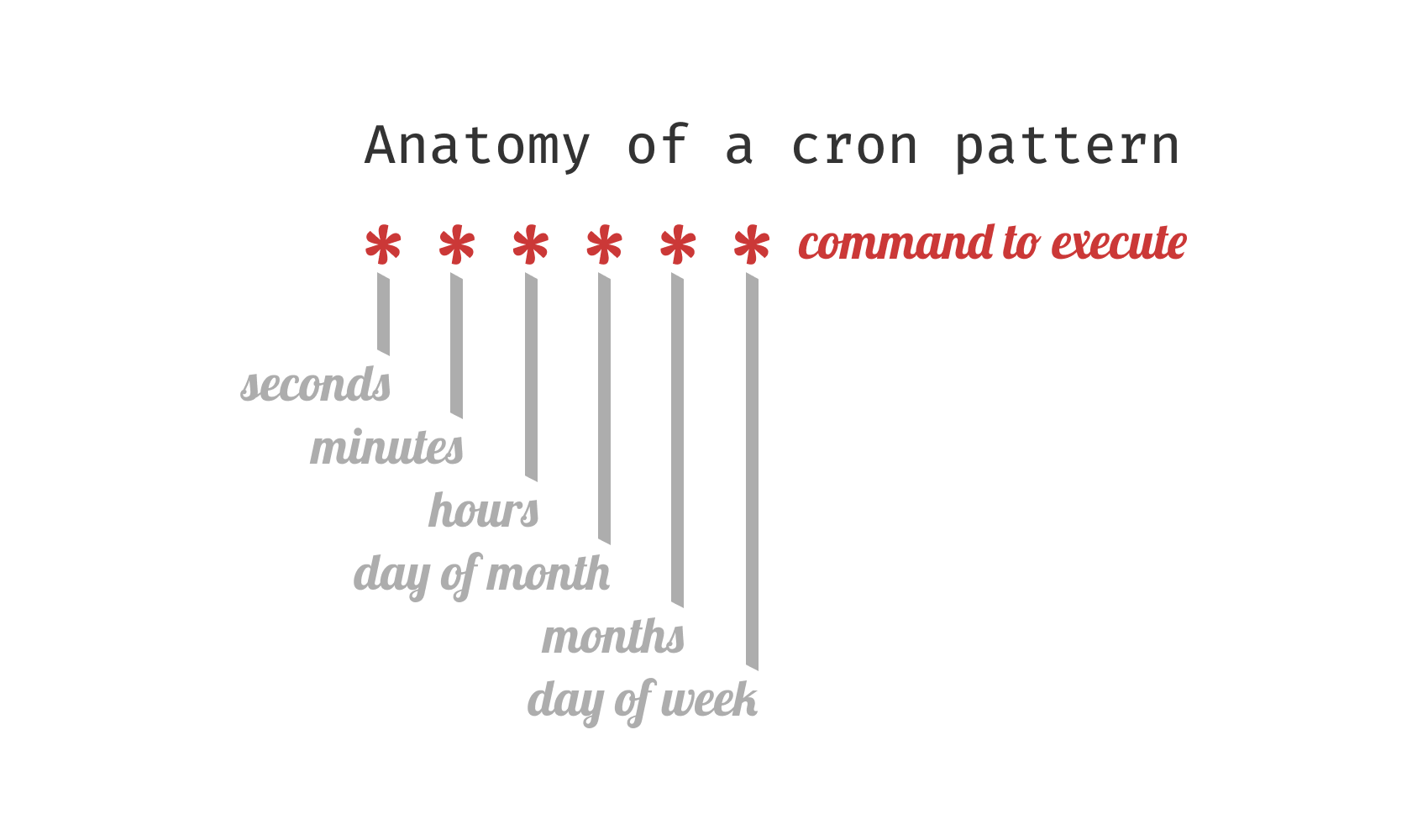 Anatomy of a cron pattern

* * * * * * command to execute

seconds
minutes
hours
day of month
months
day of week